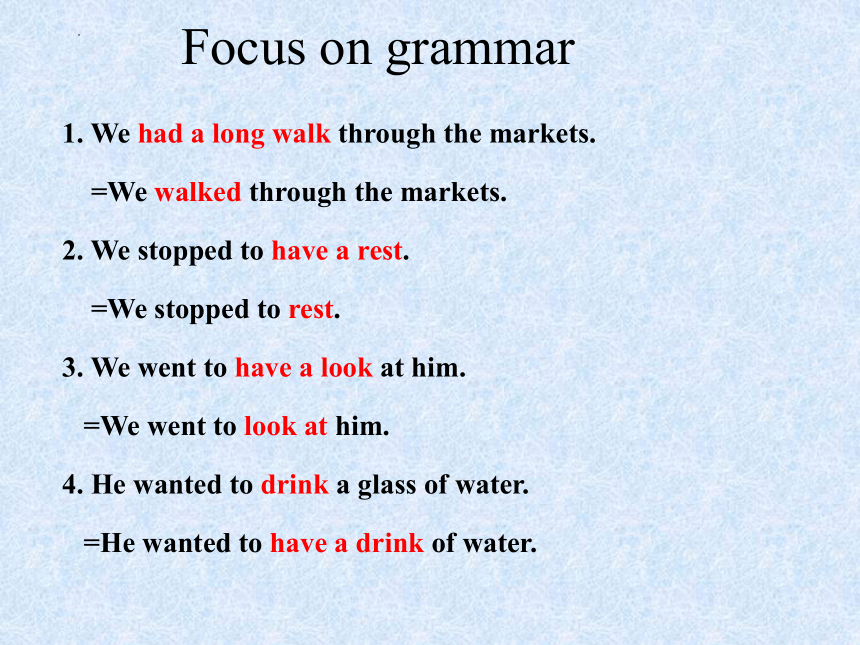 Focus on grammar

1. We had a long walk through the markets.

=We walked through the markets.

2. We stopped to have a rest.

=We stopped to rest.

3. We went to have a look at him.

=We went to look at him.

4. He wanted to drink a glass of water.

=He wanted to have a drink of water.